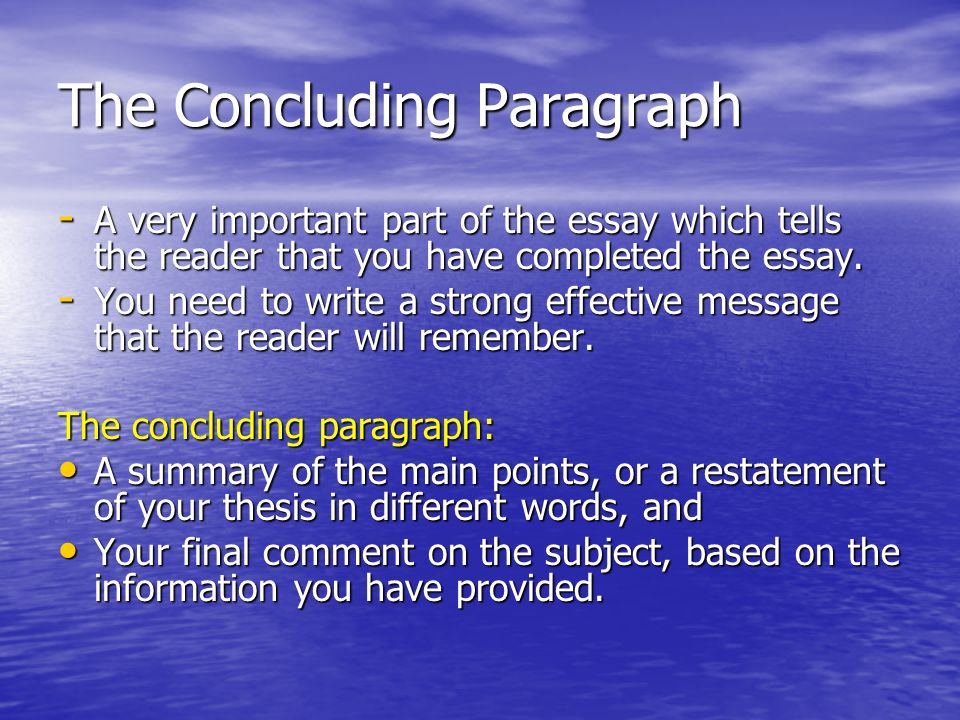 The Concluding Paragraph

- A very important part of the essay which tells the reader that you have completed the essay.
- You need to write a strong effective message that the reader will remember.

The concluding paragraph:
• A summary of the main points, or a restatement of your thesis in different words, and
• Your final comment on the subject, based on the information you have provided.